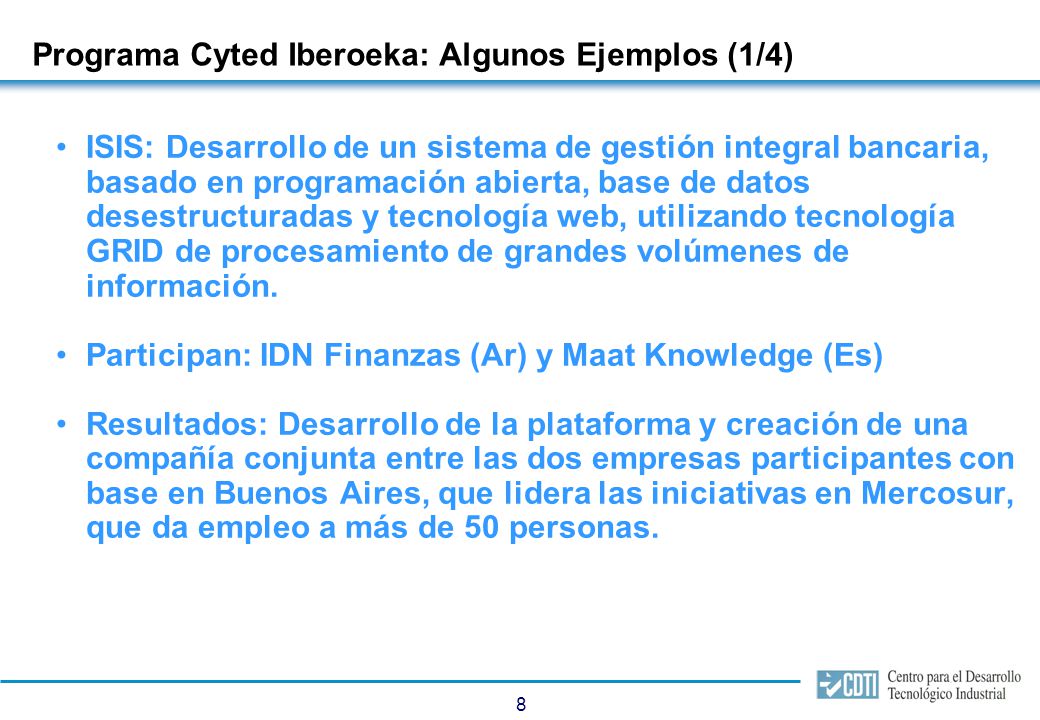 Programa Cyted Iberoeka: Algunos Ejemplos (1/4)

• ISIS: Desarrollo de un sistema de gestión integral bancaria, basado en programación abierta, base de datos desestructuradas y tecnología web, utilizando tecnología GRID de procesamiento de grandes volúmenes de información.

• Participan: IDN Finanzas (Ar) y Maat Knowledge (Es)

• Resultados: Desarrollo de la plataforma y creación de una compañía conjunta entre las dos empresas participantes con base en Buenos Aires, que lidera las iniciativas en Mercosur, que da empleo a más de 50 personas.

8

CDTI Centro para el Desarrollo Tecnológico Industrial